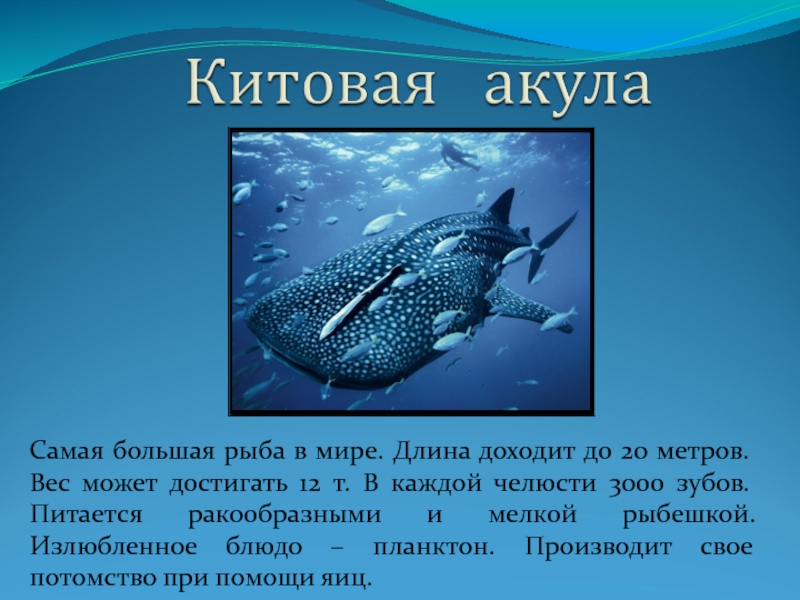 Китовая акула

Самая большая рыба в мире. Длина доходит до 20 метров. Вес может достигать 12 т. В каждой челюсти 3000 зубов. Питается ракообразными и мелкой рыбешкой. Излюбленное блюдо – планктон. Производит свое потомство при помощи яиц.